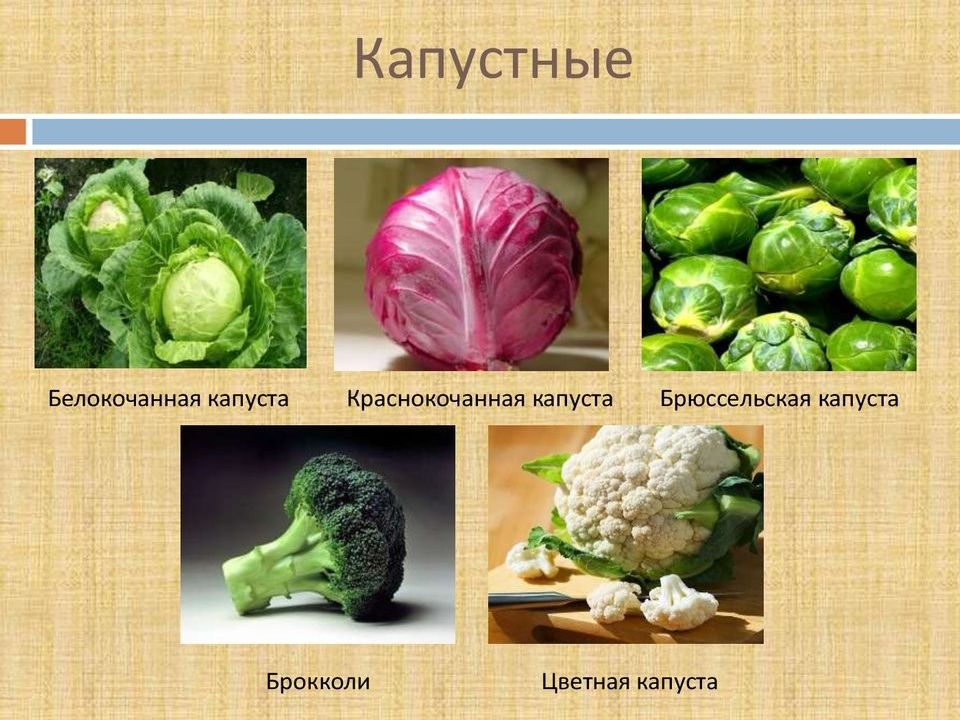 Капустные

Белокочанная капуста

Краснокочанная капуста

Брюссельская капуста

Брокколи

Цветная капуста